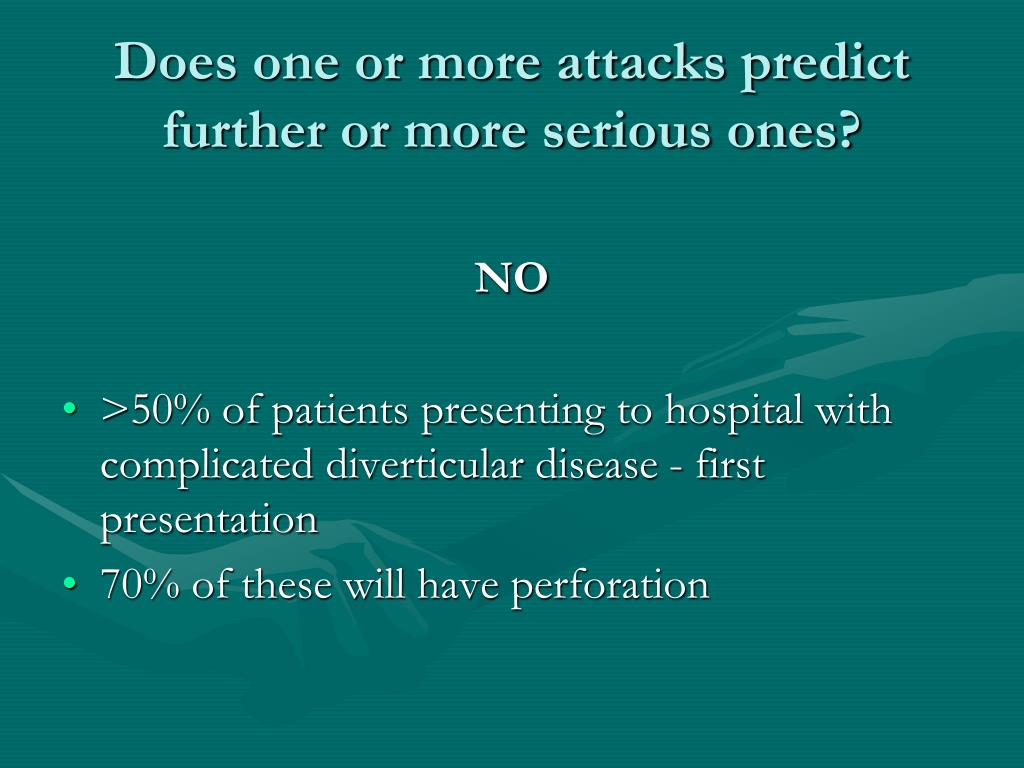 Does one or more attacks predict further or more serious ones?

NO

• >50% of patients presenting to hospital with complicated diverticular disease - first presentation
• 70% of these will have perforation